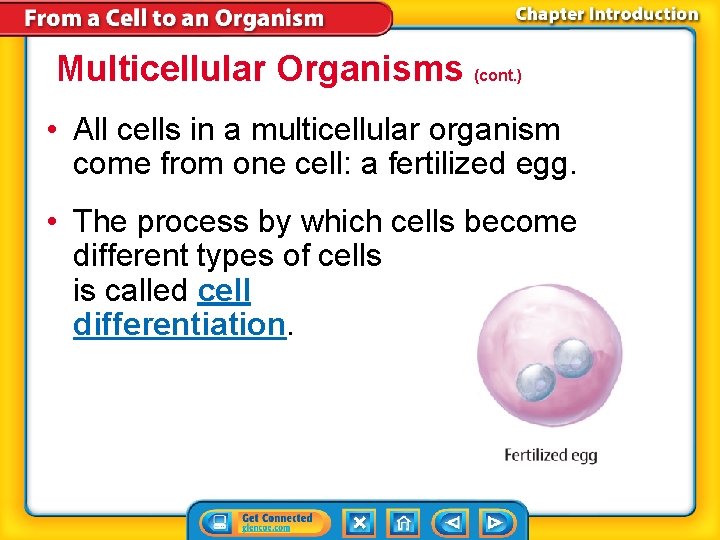 From a Cell to an Organism

Chapter Introduction

Multicellular Organisms (cont.)

• All cells in a multicellular organism come from one cell: a fertilized egg.

• The process by which cells become different types of cells is called cell differentiation.

Fertilized egg

Get Connected
glencoe.com